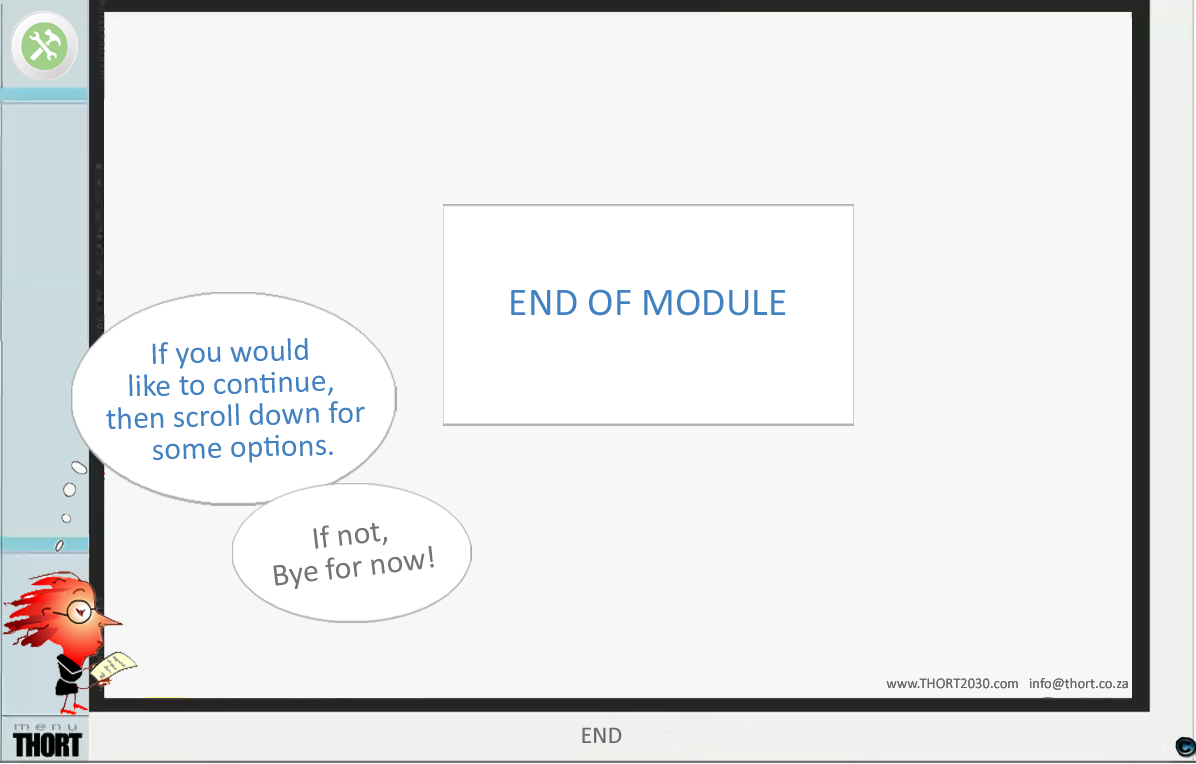 END OF MODULE

If you would like to continue, then scroll down for some options.

If not, Bye for now!

www.THORT2030.com info@thort.co.za

menu
THORT

END